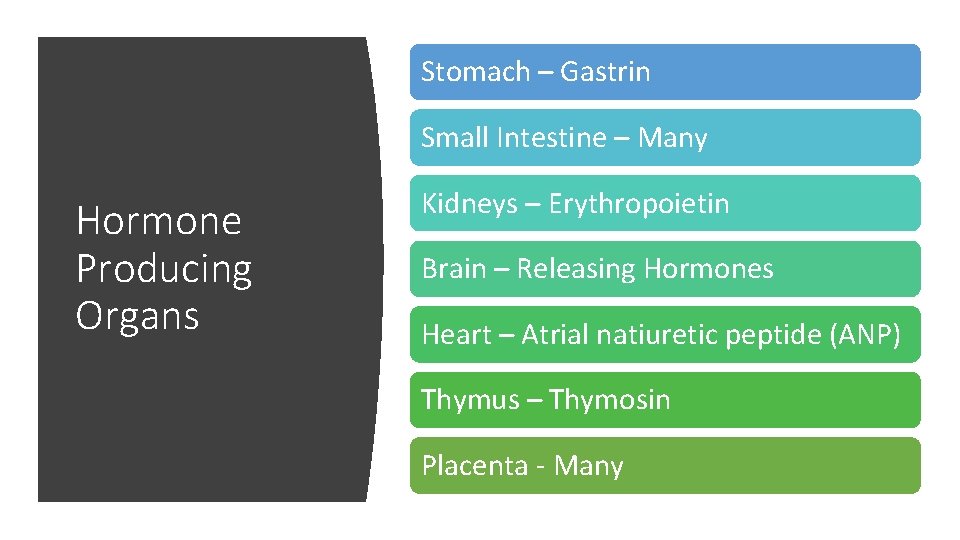 Hormone Producing Organs

Stomach – Gastrin

Small Intestine – Many

Kidneys – Erythropoietin

Brain – Releasing Hormones

Heart – Atrial natiuretic peptide (ANP)

Thymus – Thymosin

Placenta - Many